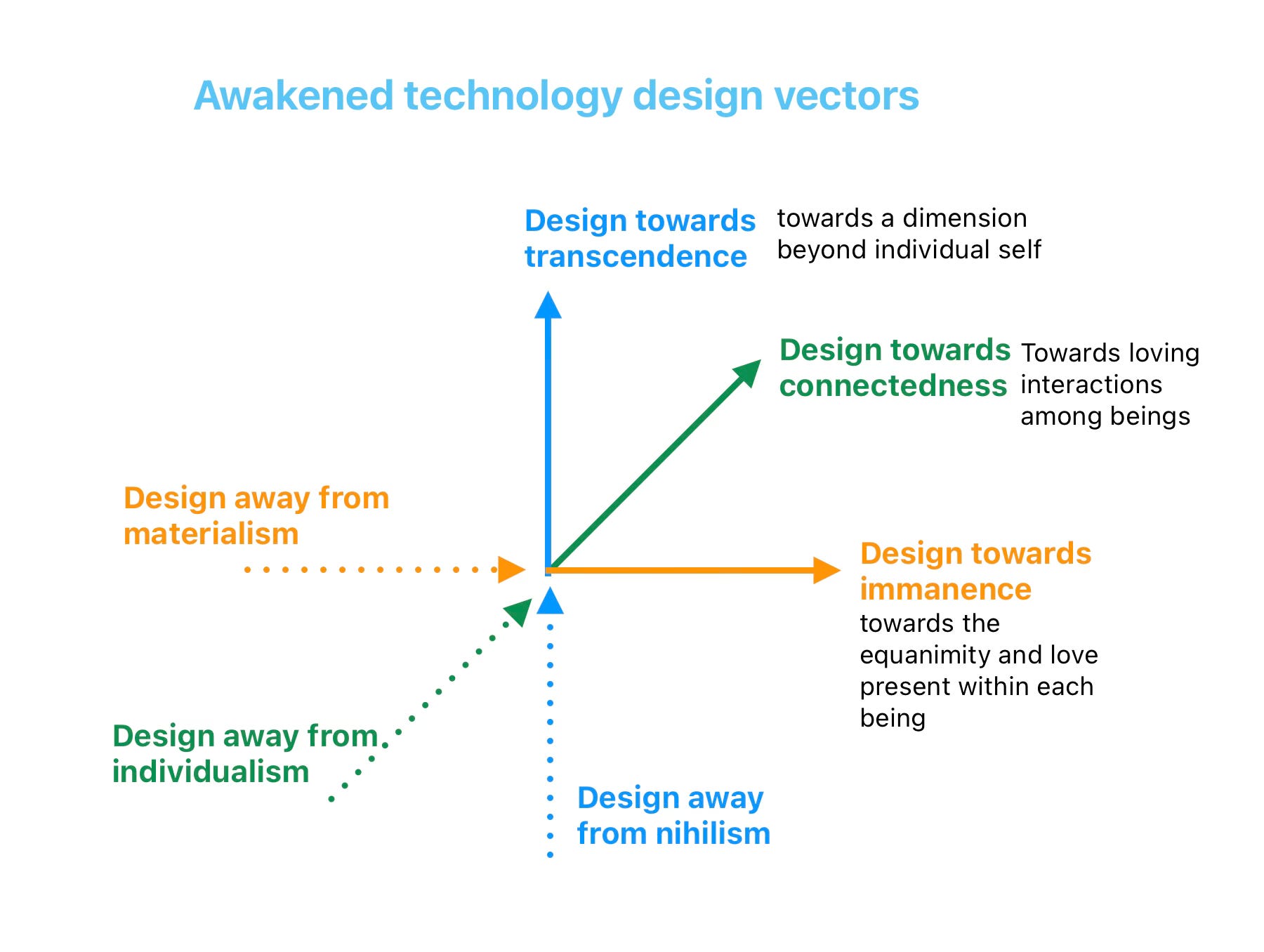 Awakened technology design vectors

Design towards transcendence

towards a dimension beyond individual self

Design towards connectedness

Towards loving interactions among beings

Design away from materialism

Design towards immanence

towards the equanimity and love present within each being

Design away from individualism

Design away from nihilism